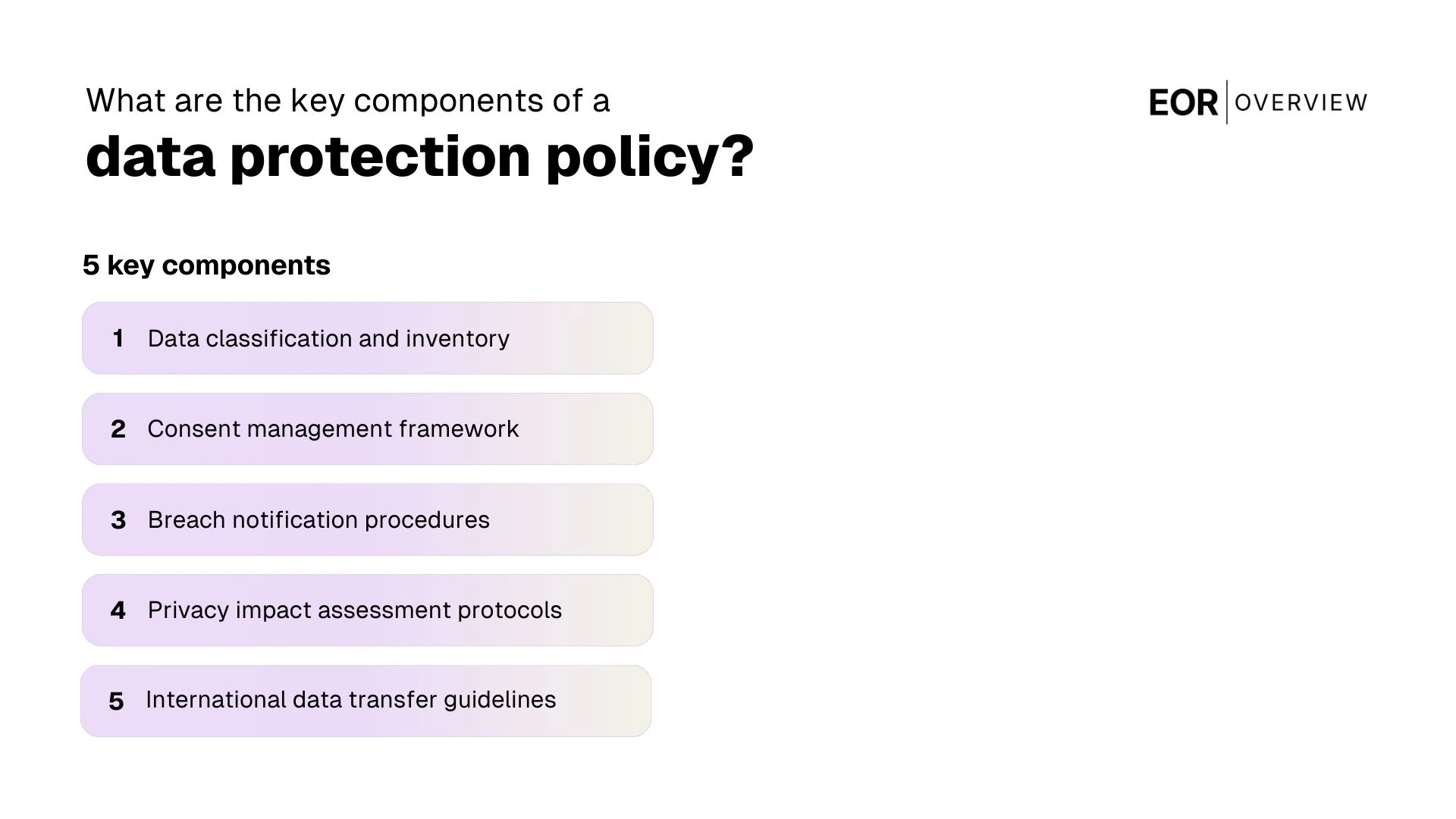 What are the key components of a
data protection policy?

EOR | OVERVIEW

5 key components

1 Data classification and inventory

2 Consent management framework

3 Breach notification procedures

4 Privacy impact assessment protocols

5 International data transfer guidelines